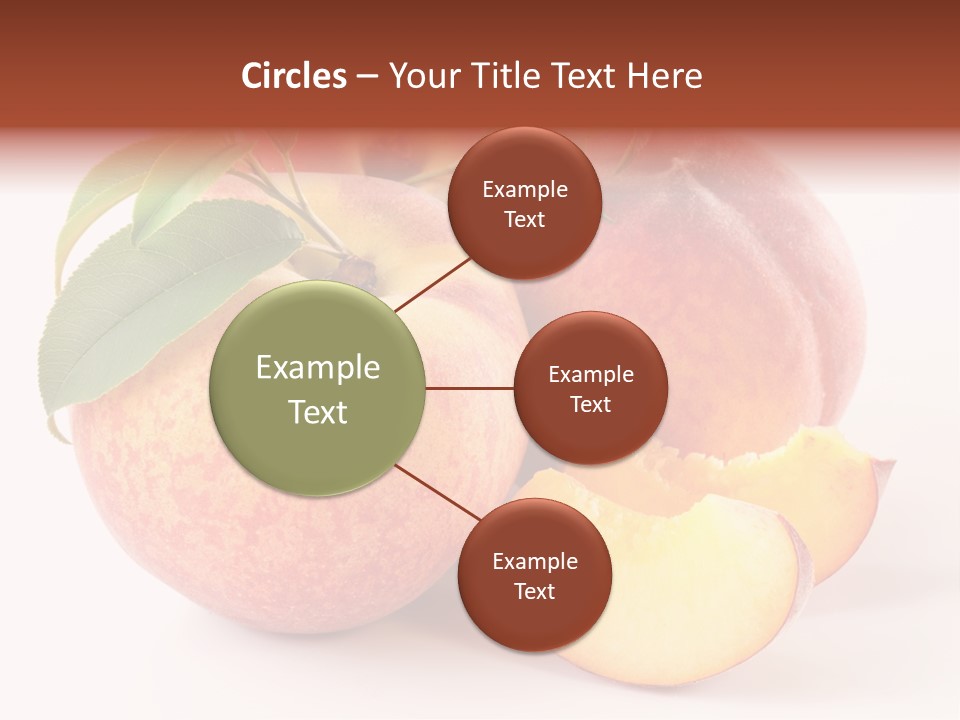 Circles – Your Title Text Here

Example Text

Example Text

Example Text

Example Text